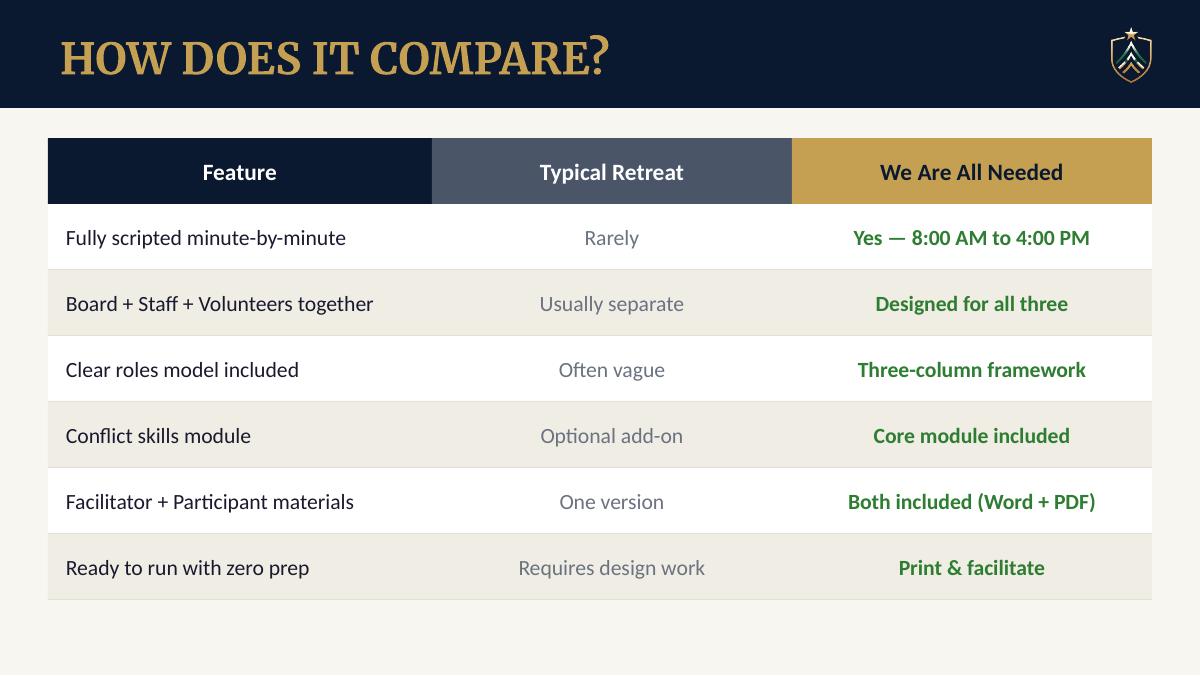 HOW DOES IT COMPARE?

| Feature | Typical Retreat | We Are All Needed |
|---|---|---|
| Fully scripted minute-by-minute | Rarely | Yes — 8:00 AM to 4:00 PM |
| Board + Staff + Volunteers together | Usually separate | Designed for all three |
| Clear roles model included | Often vague | Three-column framework |
| Conflict skills module | Optional add-on | Core module included |
| Facilitator + Participant materials | One version | Both included (Word + PDF) |
| Ready to run with zero prep | Requires design work | Print & facilitate |